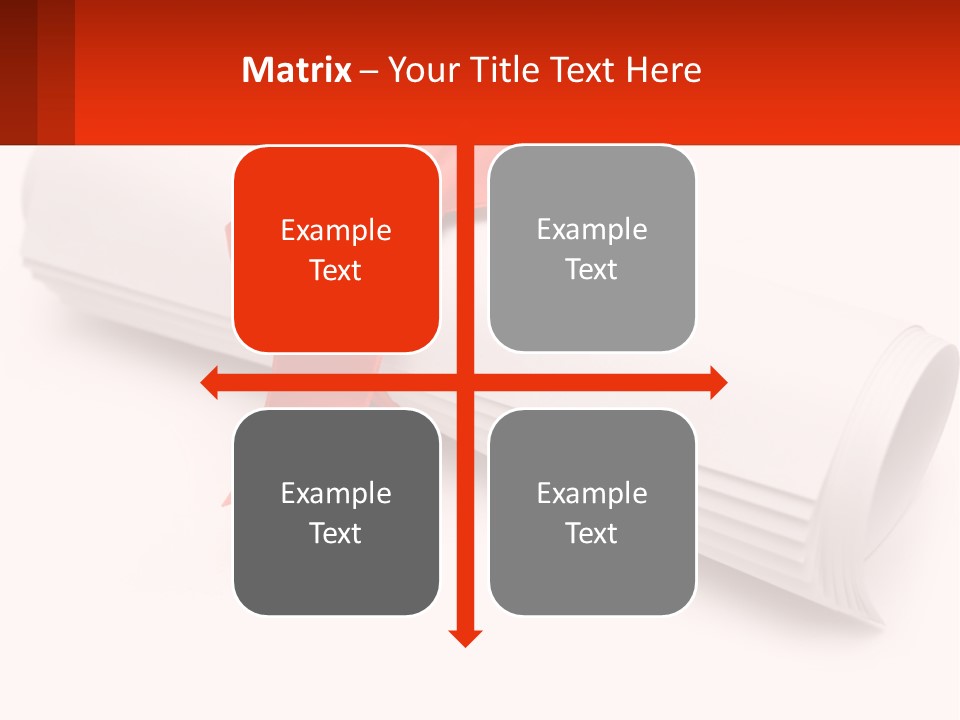 Matrix – Your Title Text Here

Example Text

Example Text

Example Text

Example Text